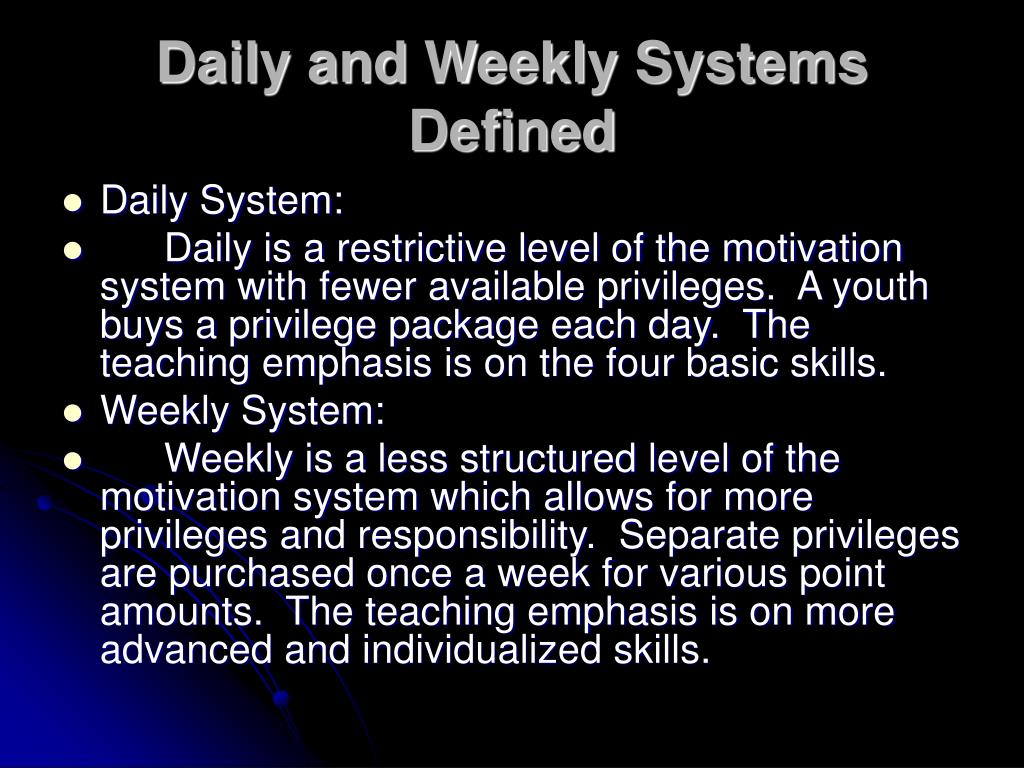 Daily and Weekly Systems Defined

- Daily System:
- Daily is a restrictive level of the motivation system with fewer available privileges. A youth buys a privilege package each day. The teaching emphasis is on the four basic skills.
- Weekly System:
- Weekly is a less structured level of the motivation system which allows for more privileges and responsibility. Separate privileges are purchased once a week for various point amounts. The teaching emphasis is on more advanced and individualized skills.